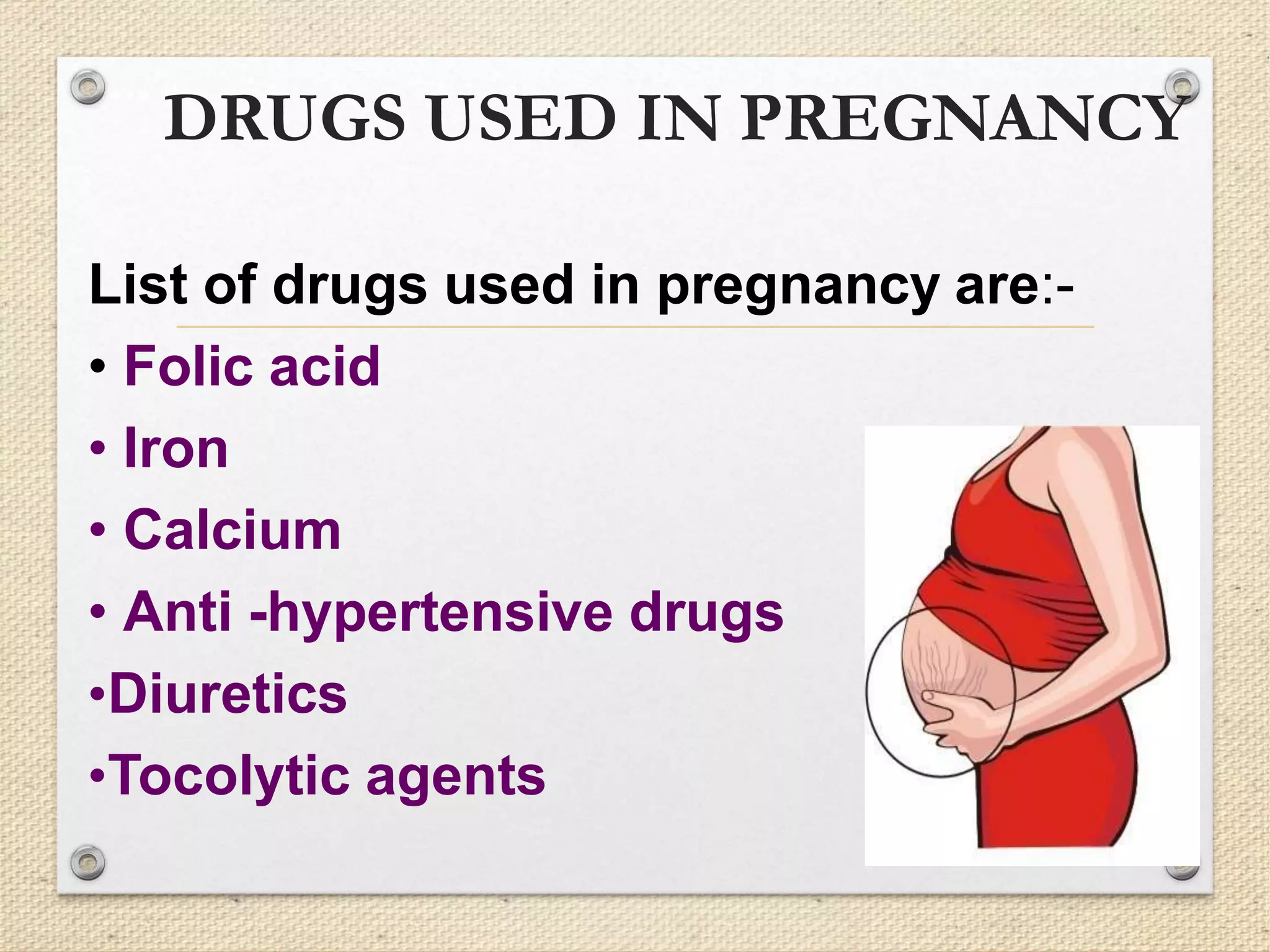 DRUGS USED IN PREGNANCY

List of drugs used in pregnancy are:-

• Folic acid
• Iron
• Calcium
• Anti -hypertensive drugs
•Diuretics
•Tocolytic agents